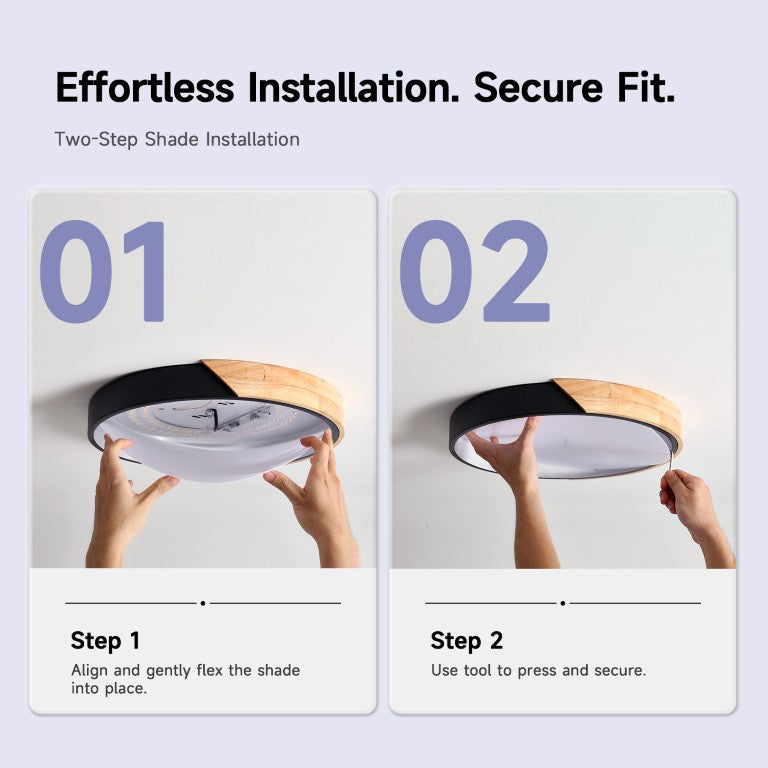 Effortless Installation. Secure Fit.

Two-Step Shade Installation

01

Step 1

Align and gently flex the shade into place.

02

Step 2

Use tool to press and secure.